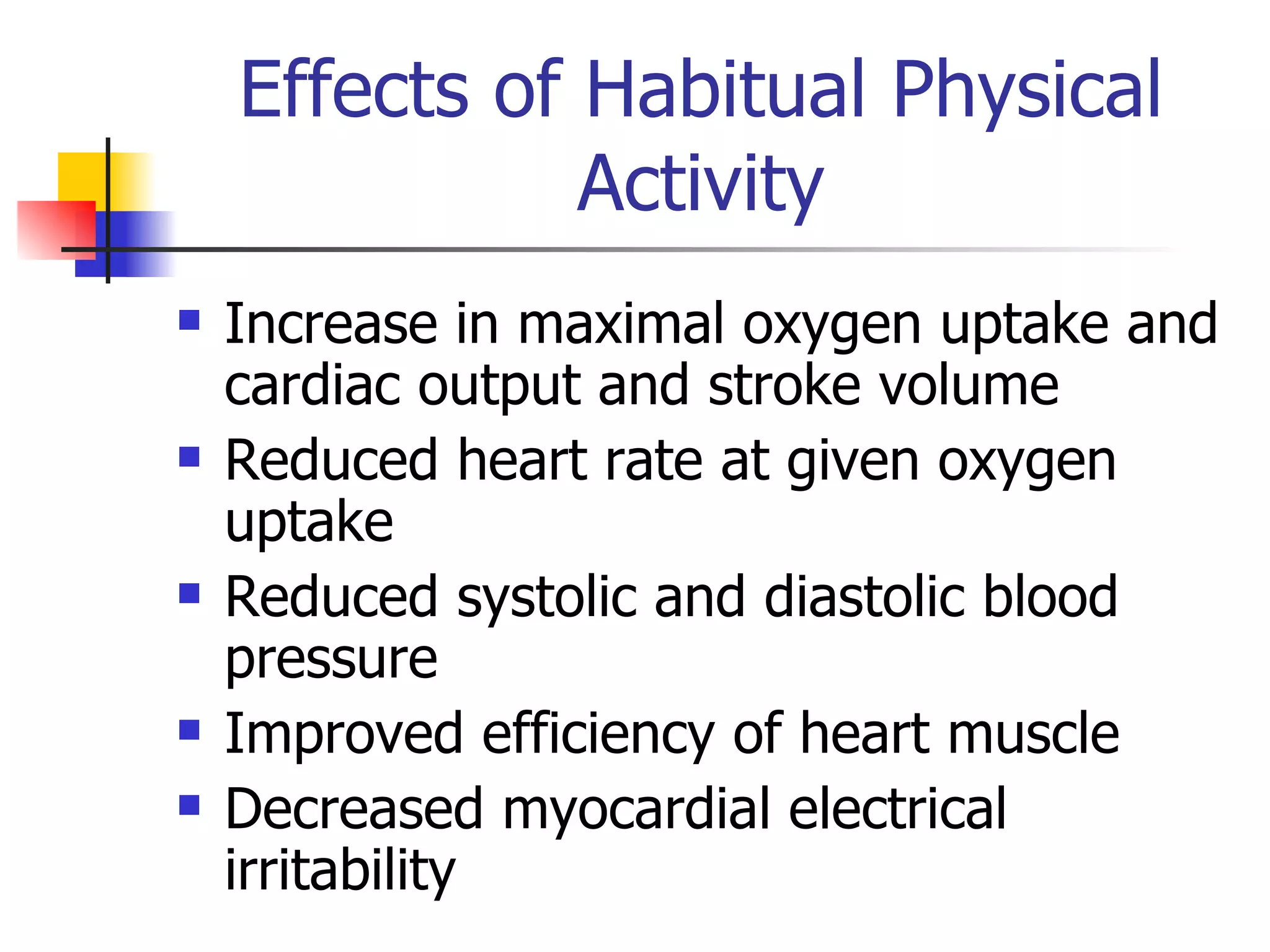 Effects of Habitual Physical Activity

- Increase in maximal oxygen uptake and cardiac output and stroke volume
- Reduced heart rate at given oxygen uptake
- Reduced systolic and diastolic blood pressure
- Improved efficiency of heart muscle
- Decreased myocardial electrical irritability